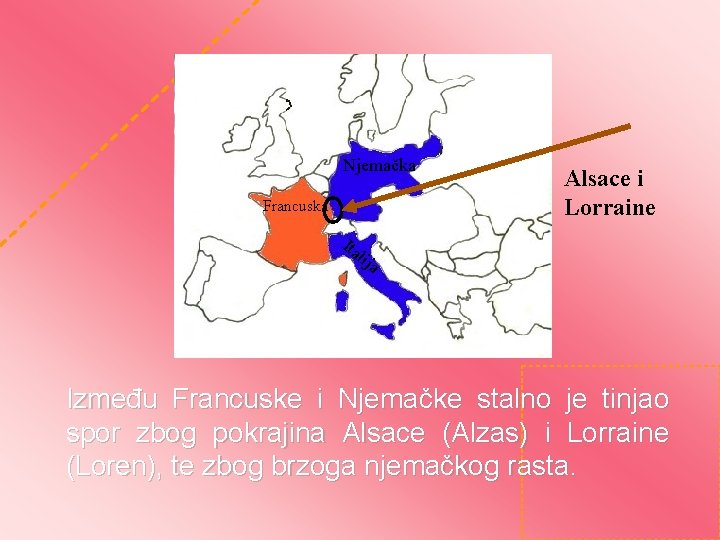 Njemačka

Francuska

Italija

Alsace i Lorraine

Između Francuske i Njemačke stalno je tinjao spor zbog pokrajina Alsace (Alzas) i Lorraine (Loren), te zbog brzoga njemačkog rasta.